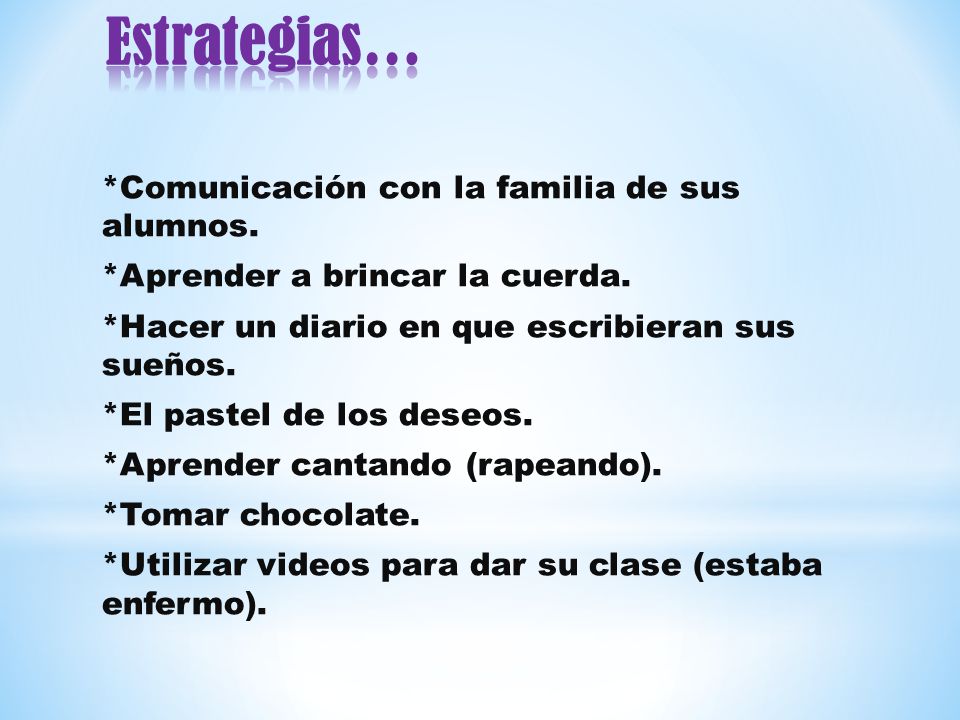 Estrategias…

*Comunicación con la familia de sus alumnos.

*Aprender a brincar la cuerda.

*Hacer un diario en que escribieran sus sueños.

*El pastel de los deseos.

*Aprender cantando (rapeando).

*Tomar chocolate.

*Utilizar videos para dar su clase (estaba enfermo).